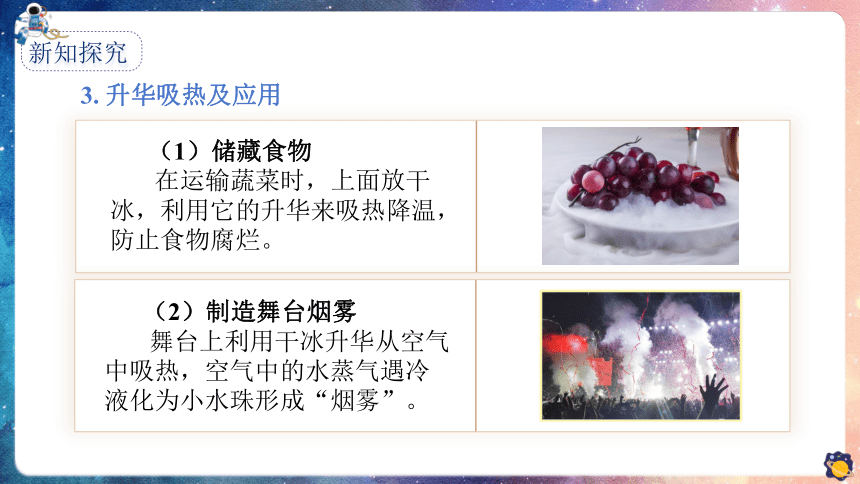 新知探究

3. 升华吸热及应用

（1）储藏食物

在运输蔬菜时，上面放干冰，利用它的升华来吸热降温，防止食物腐烂。

（2）制造舞台烟雾

舞台上利用干冰升华从空气中吸热，空气中的水蒸气遇冷液化为小水珠形成“烟雾”。